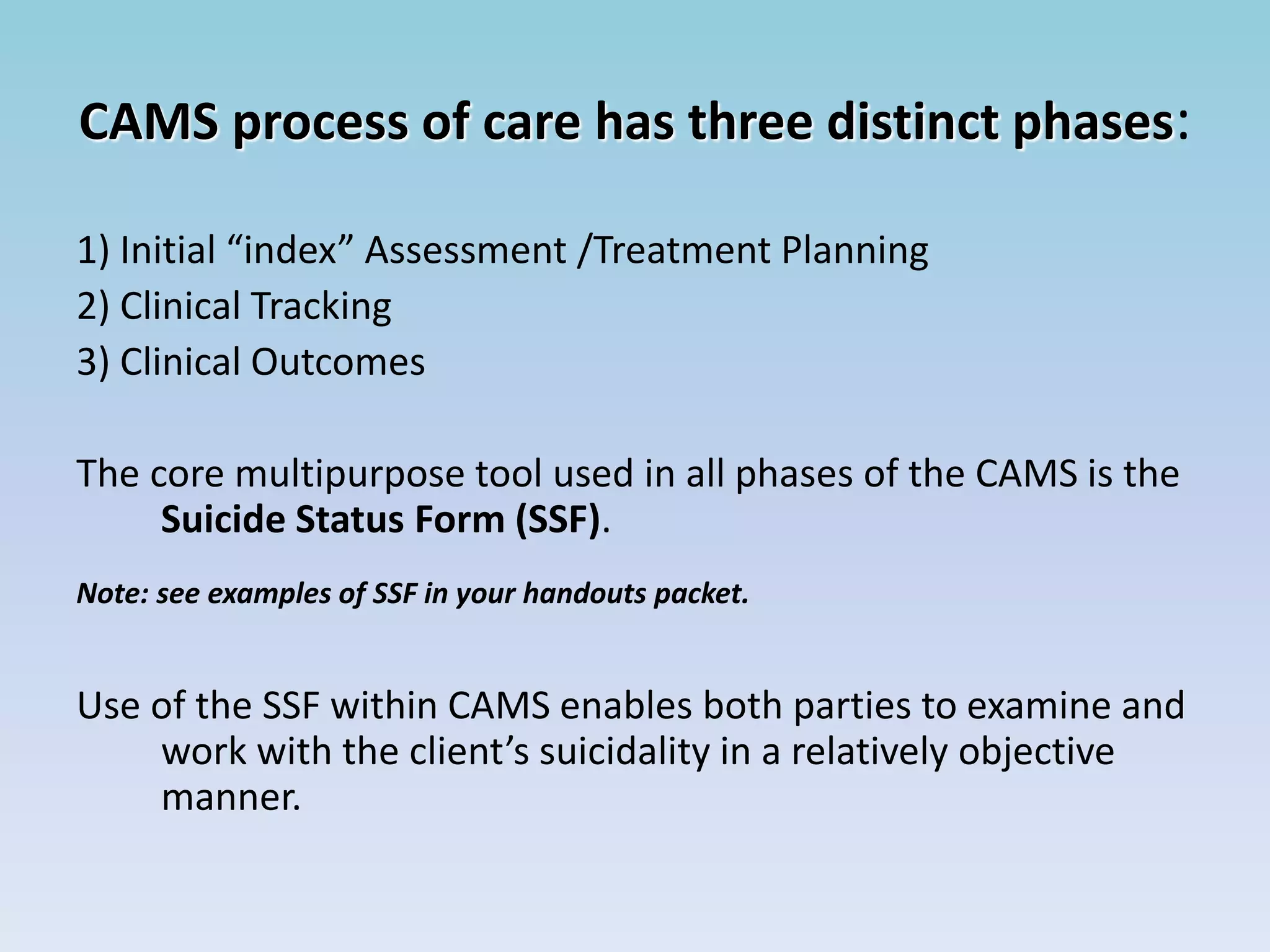 CAMS process of care has three distinct phases:

1) Initial “index” Assessment /Treatment Planning
2) Clinical Tracking
3) Clinical Outcomes

The core multipurpose tool used in all phases of the CAMS is the Suicide Status Form (SSF).

Note: see examples of SSF in your handouts packet.

Use of the SSF within CAMS enables both parties to examine and work with the client’s suicidality in a relatively objective manner.